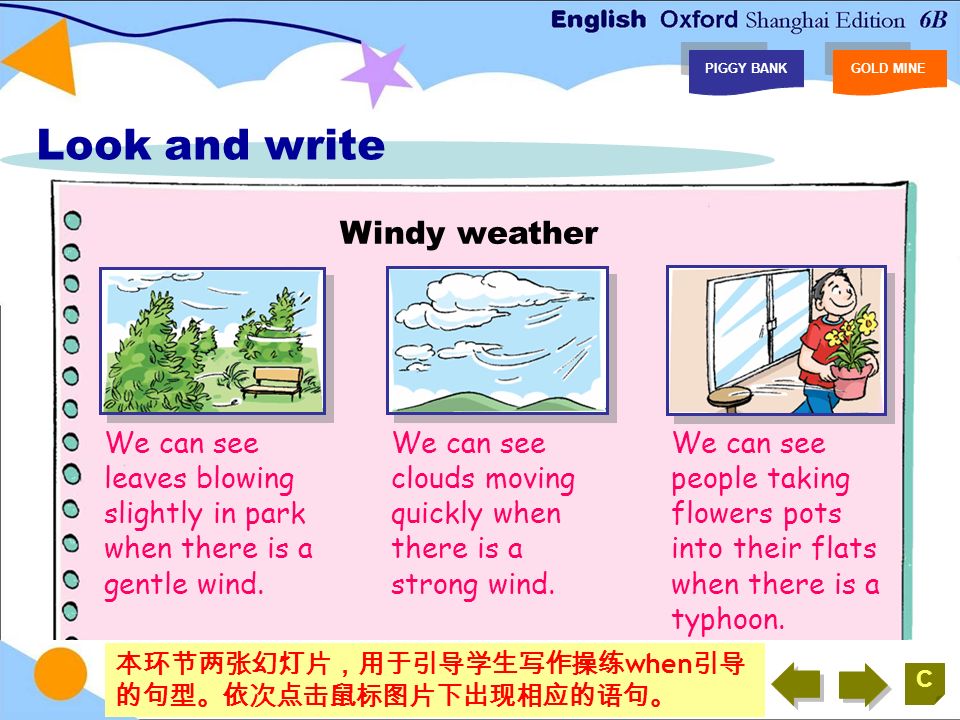 English Oxford Shanghai Edition 6B

PIGGY BANK

GOLD MINE

Look and write

Windy weather

We can see leaves blowing slightly in park when there is a gentle wind.

We can see clouds moving quickly when there is a strong wind.

We can see people taking flowers pots into their flats when there is a typhoon.

本环节两张幻灯片，用于引导学生写作操练when引导的句型。依次点击鼠标图片下出现相应的语句。

C